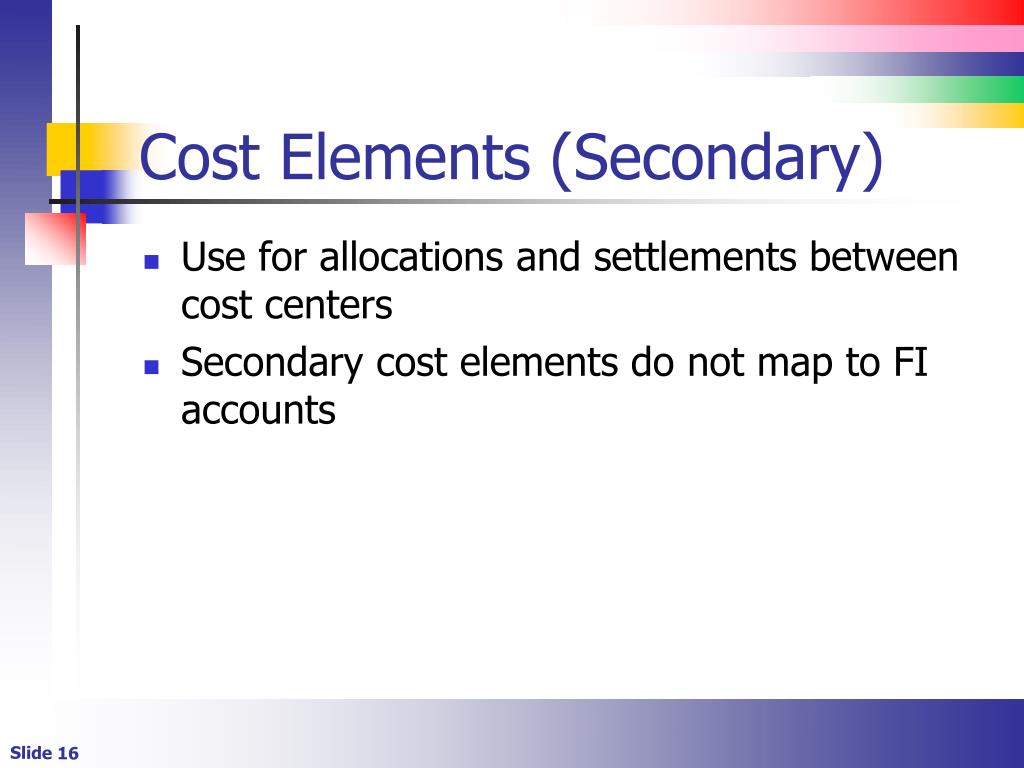 Cost Elements (Secondary)

- Use for allocations and settlements between cost centers
- Secondary cost elements do not map to FI accounts

Slide 16